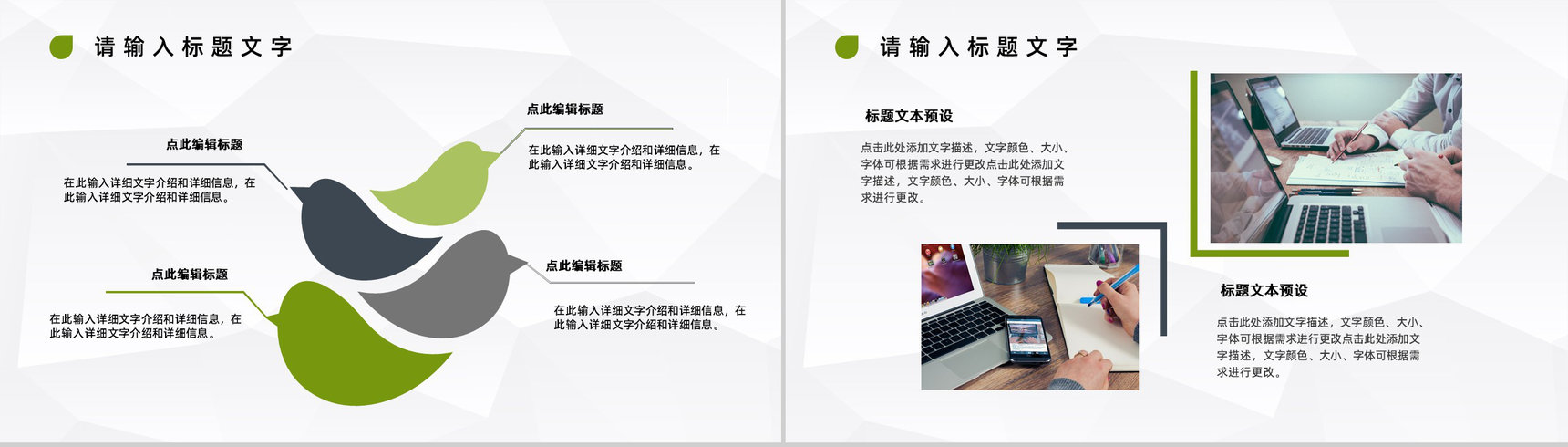 请输入标题文字

点此编辑标题

在此输入详细文字介绍和详细信息，在此输入详细文字介绍和详细信息。

点此编辑标题

在此输入详细文字介绍和详细信息，在此输入详细文字介绍和详细信息。

点此编辑标题

在此输入详细文字介绍和详细信息，在此输入详细文字介绍和详细信息。

点此编辑标题

在此输入详细文字介绍和详细信息，在此输入详细文字介绍和详细信息。

请输入标题文字

标题文本预设

点击此处添加文字描述，文字颜色、大小、字体可根据需求进行更改点击此处添加文字描述，文字颜色、大小、字体可根据需求进行更改。

标题文本预设

点击此处添加文字描述，文字颜色、大小、字体可根据需求进行更改点击此处添加文字描述，文字颜色、大小、字体可根据需求进行更改。